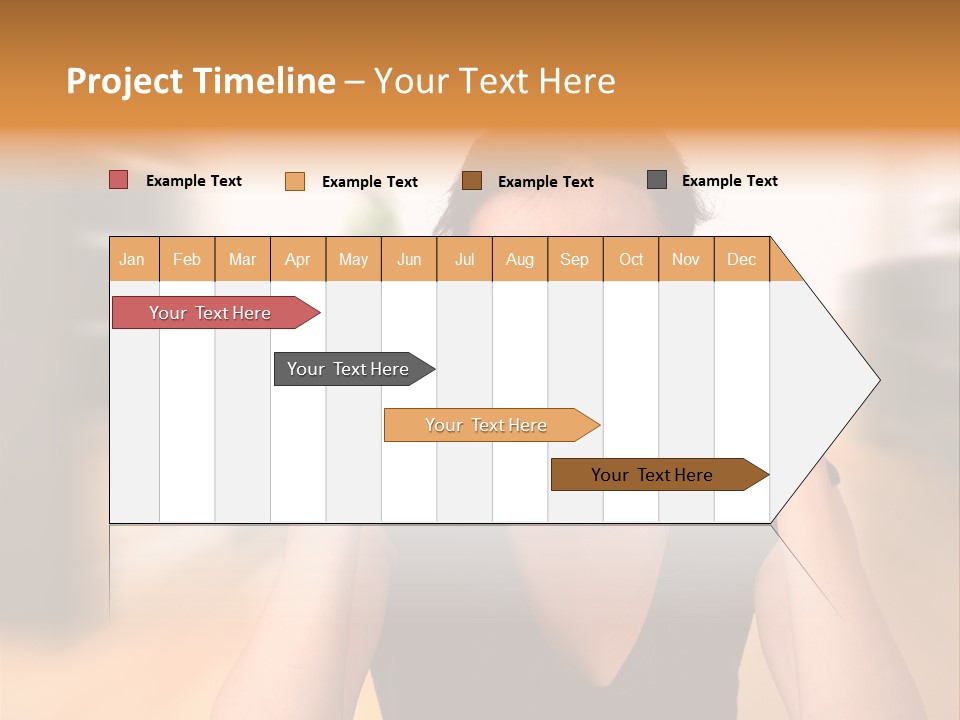 Project Timeline – Your Text Here

Example Text
Example Text
Example Text
Example Text

| Jan | Feb | Mar | Apr | May | Jun | Jul | Aug | Sep | Oct | Nov | Dec |
|---|---|---|---|---|---|---|---|---|---|---|---|

Your Text Here
Your Text Here
Your Text Here
Your Text Here